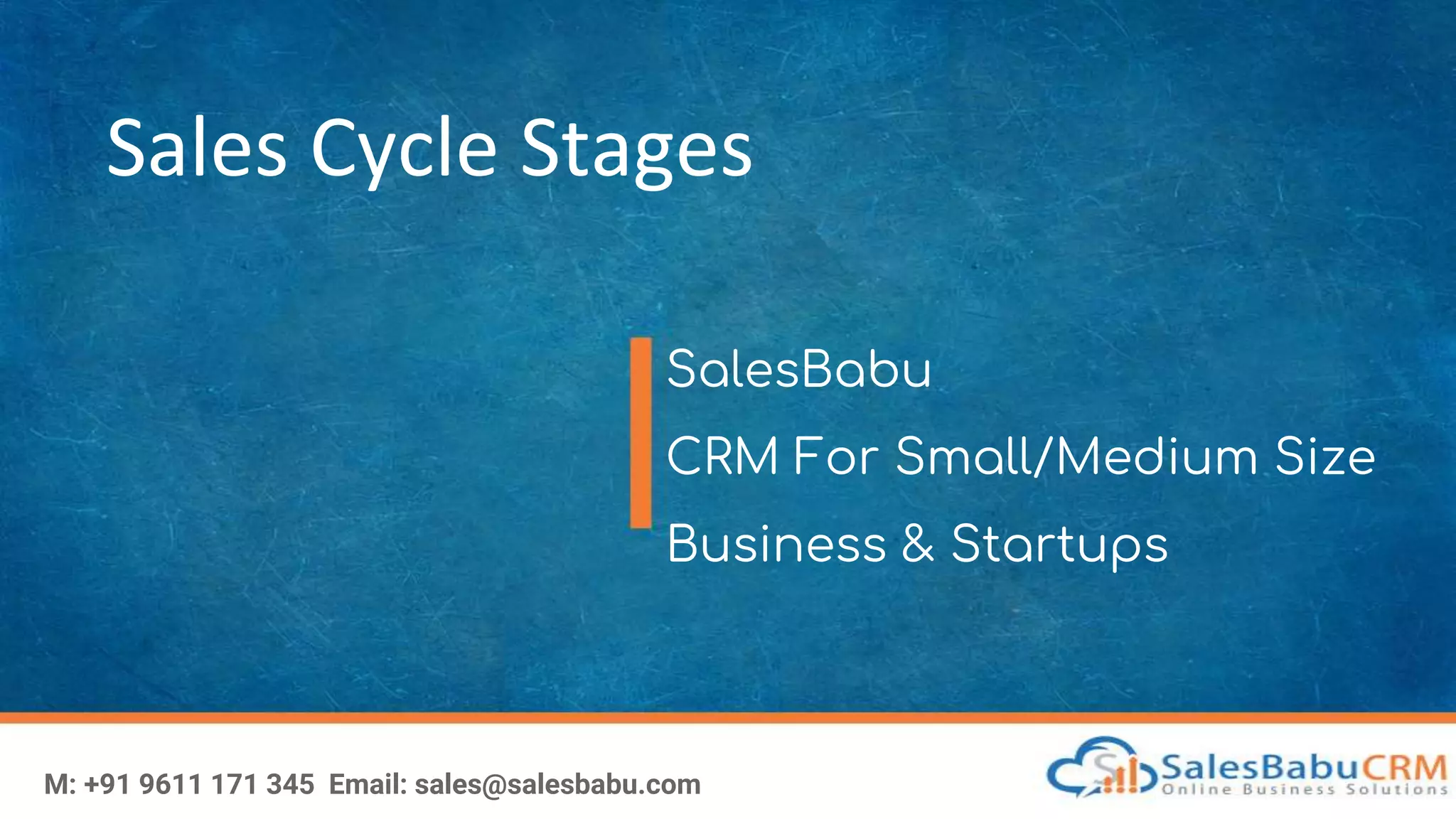 Sales Cycle Stages

SalesBabu
CRM For Small/Medium Size Business & Startups

M: +91 9611 171 345 Email: sales@salesbabu.com

SalesBabuCRM
Online Business Solutions